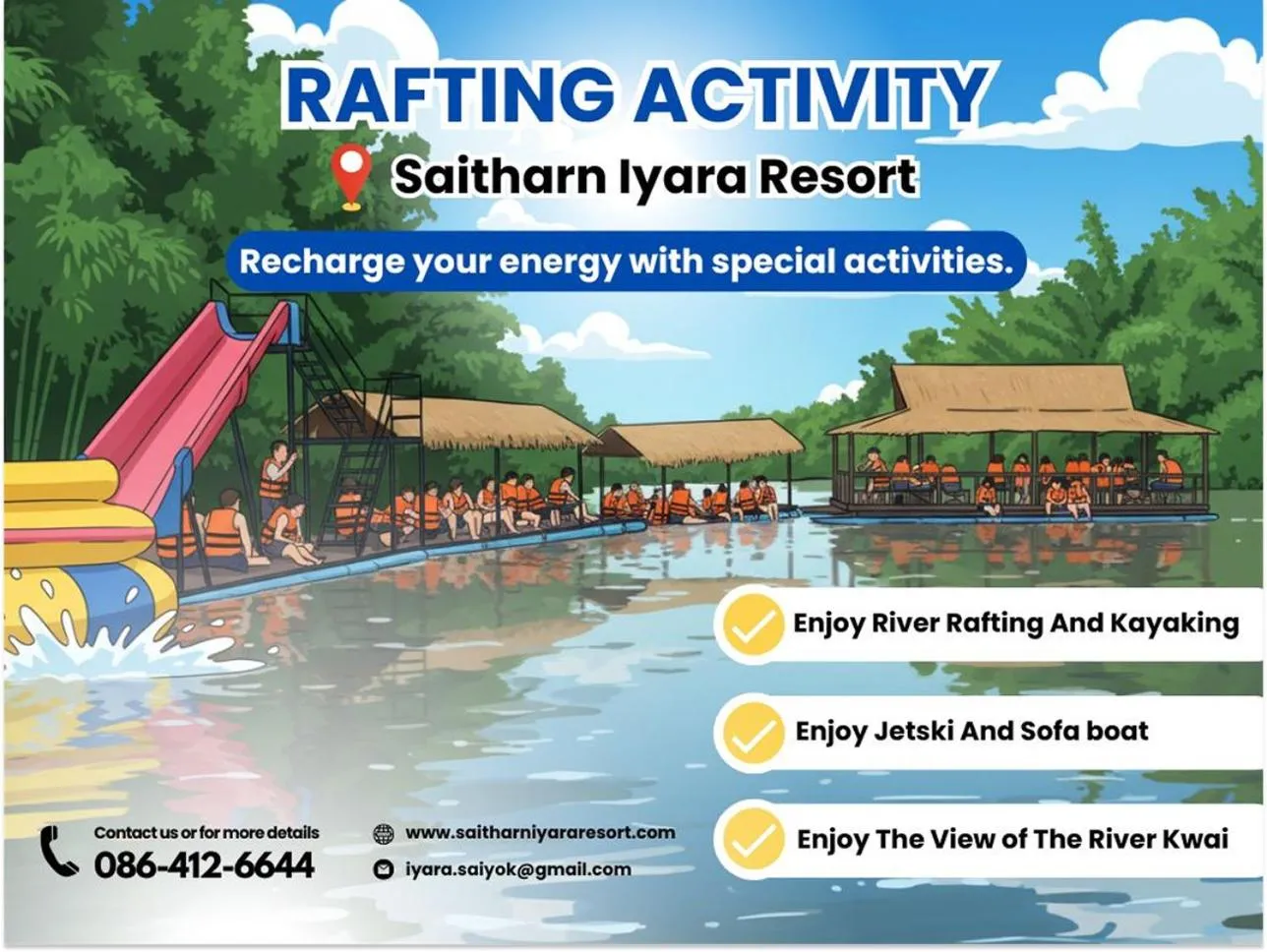 RAFTING ACTIVITY

Saitharn Iyara Resort

Recharge your energy with special activities.

Enjoy River Rafting And Kayaking

Enjoy Jetski And Sofa boat

Enjoy The View of The River Kwai

Contact us or for more details
086-412-6644

www.saitharniyararesort.com
iyara.saiyok@gmail.com